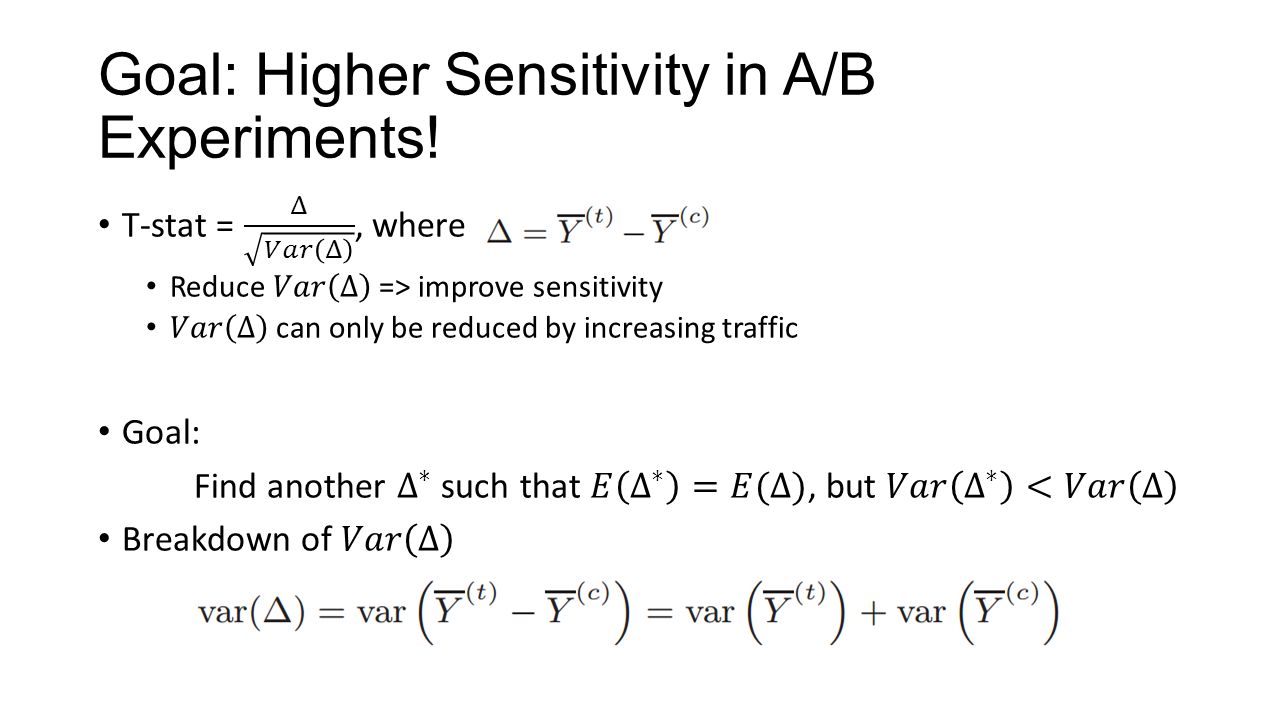 Goal: Higher Sensitivity in A/B Experiments!

• T-stat = $\frac{\Delta}{\sqrt{Var(\Delta)}}$, where $\Delta = \overline{Y}^{(t)} - \overline{Y}^{(c)}$
  • Reduce $Var(\Delta)$ => improve sensitivity
  • $Var(\Delta)$ can only be reduced by increasing traffic

• Goal:
Find another $\Delta^*$ such that $E(\Delta^*) = E(\Delta)$, but $Var(\Delta^*) < Var(\Delta)$
• Breakdown of $Var(\Delta)$

$\mathrm{var}(\Delta) = \mathrm{var}\left(\overline{Y}^{(t)} - \overline{Y}^{(c)}\right) = \mathrm{var}\left(\overline{Y}^{(t)}\right) + \mathrm{var}\left(\overline{Y}^{(c)}\right)$